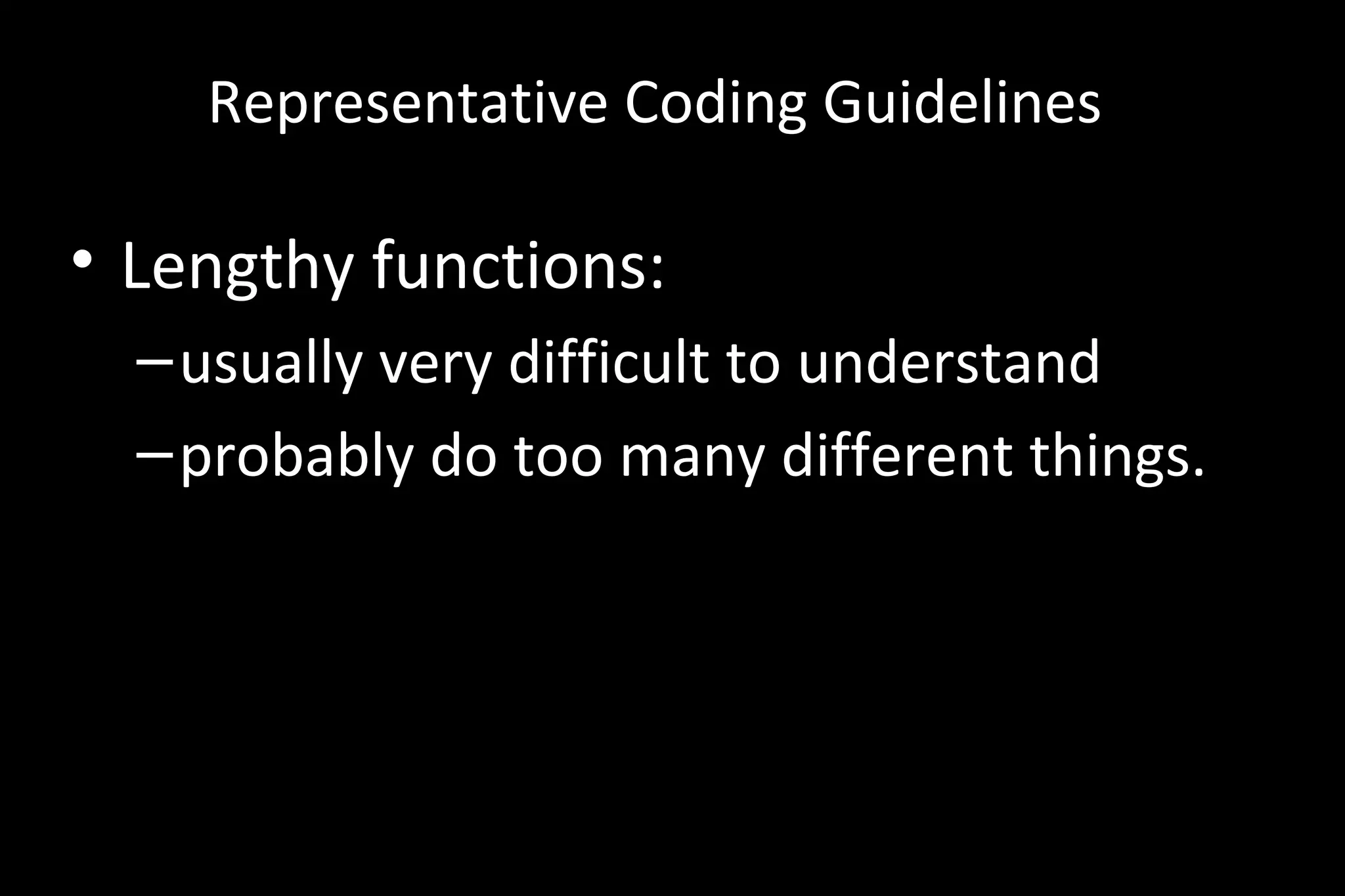 Representative Coding Guidelines

• Lengthy functions:
– usually very difficult to understand
– probably do too many different things.